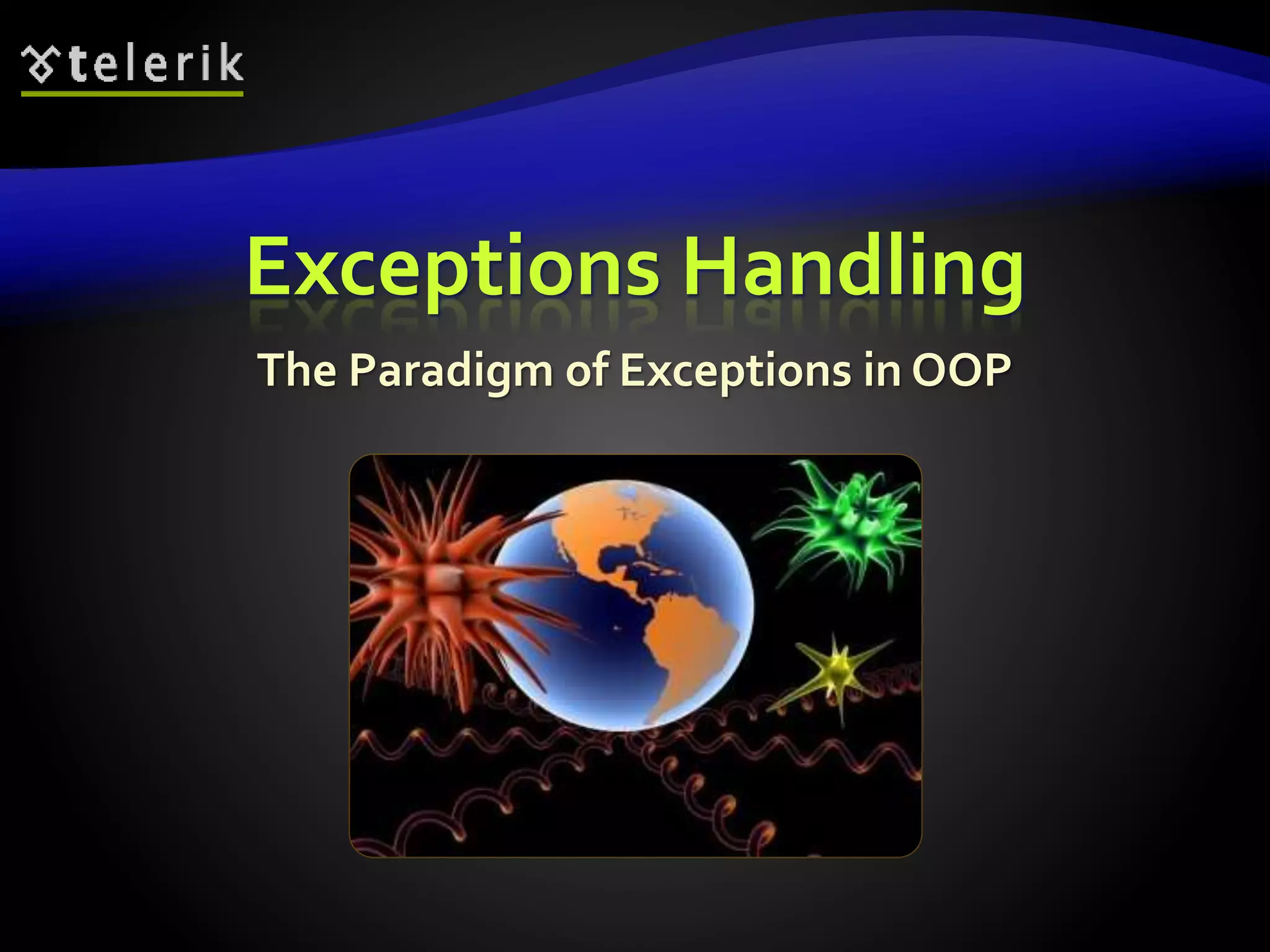 telerik

Exceptions Handling

The Paradigm of Exceptions in OOP